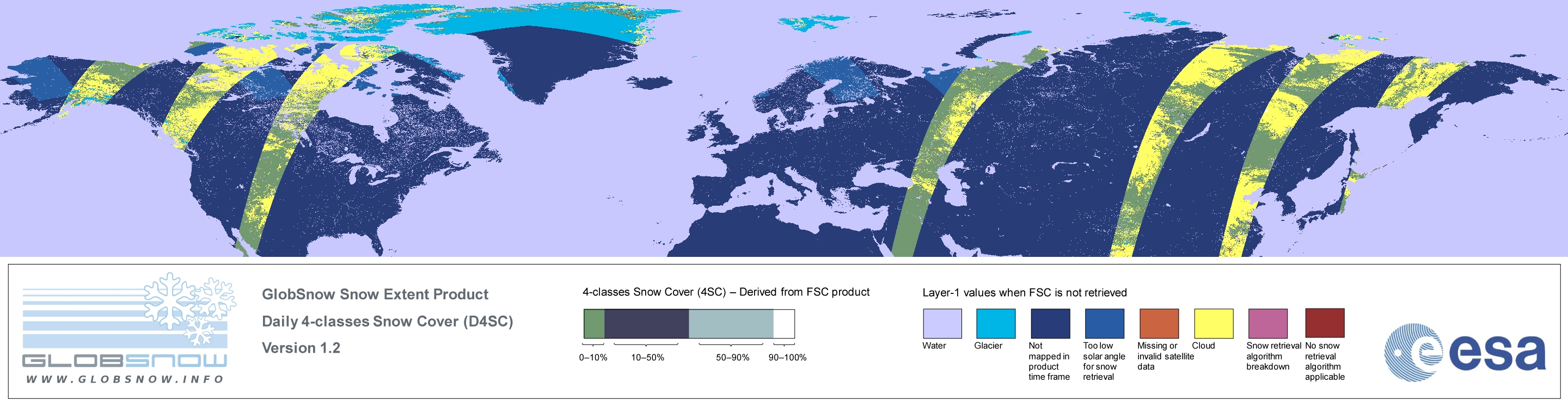 GLOBSNOW
WWW.GLOBSNOW.INFO

GlobSnow Snow Extent Product
Daily 4-classes Snow Cover (D4SC)
Version 1.2

4-classes Snow Cover (4SC) – Derived from FSC product

0–10%
10–50%
50–90%
90–100%

Layer-1 values when FSC is not retrieved

Water
Glacier
Not mapped in product time frame
Too low solar angle for snow retrieval
Missing or invalid satellite data
Cloud
Snow retrieval algorithm breakdown
No snow retrieval algorithm applicable

esa